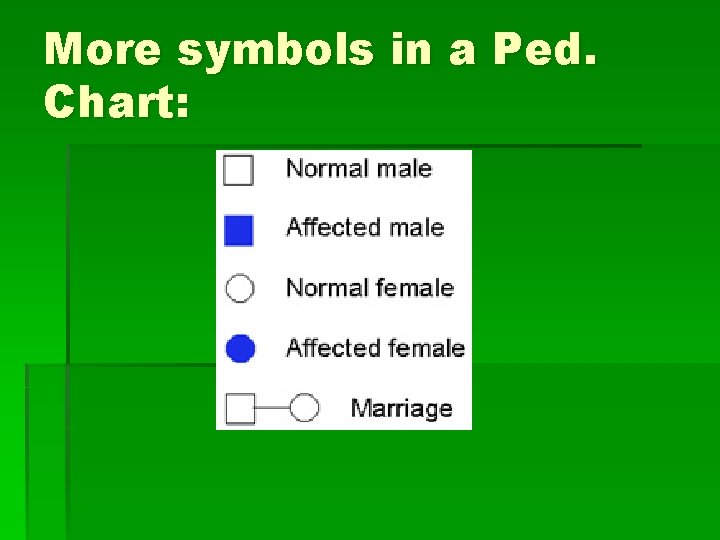 More symbols in a Ped. Chart:

Normal male

Affected male

Normal female

Affected female

Marriage